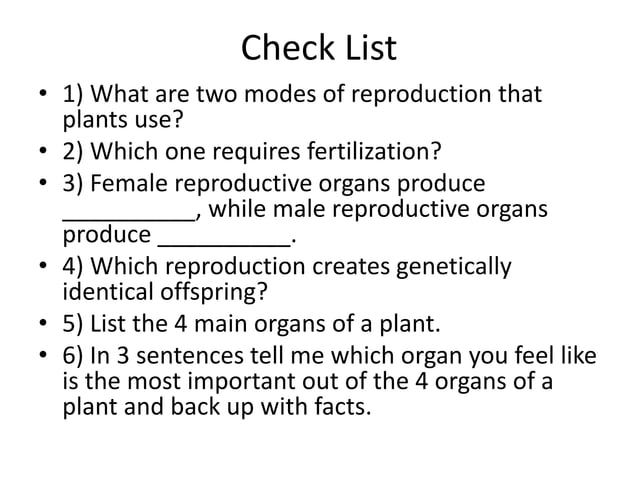 Check List

• 1) What are two modes of reproduction that plants use?
• 2) Which one requires fertilization?
• 3) Female reproductive organs produce __________, while male reproductive organs produce __________.
• 4) Which reproduction creates genetically identical offspring?
• 5) List the 4 main organs of a plant.
• 6) In 3 sentences tell me which organ you feel like is the most important out of the 4 organs of a plant and back up with facts.